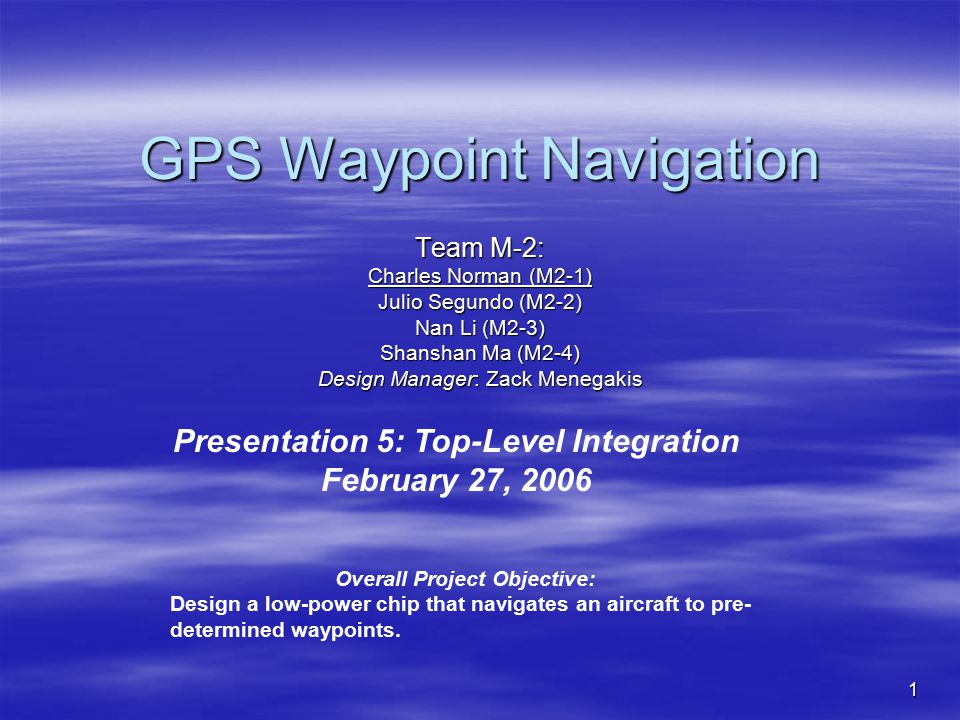 GPS Waypoint Navigation

Team M-2:
Charles Norman (M2-1)
Julio Segundo (M2-2)
Nan Li (M2-3)
Shanshan Ma (M2-4)
Design Manager: Zack Menegakis

Presentation 5: Top-Level Integration
February 27, 2006

Overall Project Objective:
Design a low-power chip that navigates an aircraft to pre-determined waypoints.

1